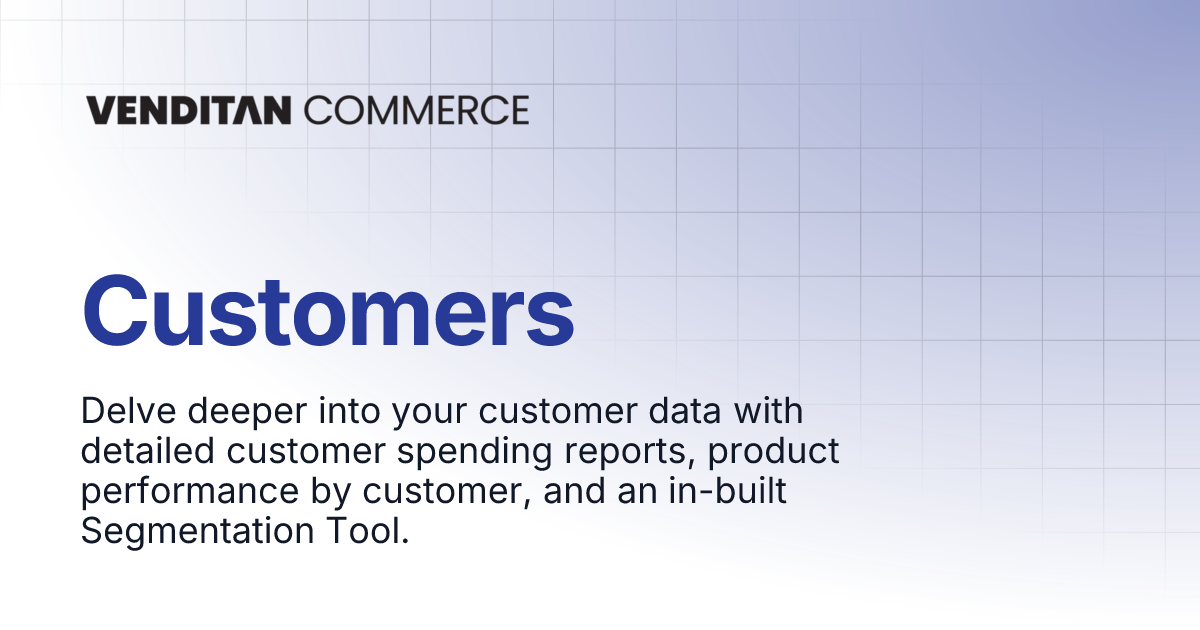 VENDITAN COMMERCE

Customers

Delve deeper into your customer data with detailed customer spending reports, product performance by customer, and an in-built Segmentation Tool.